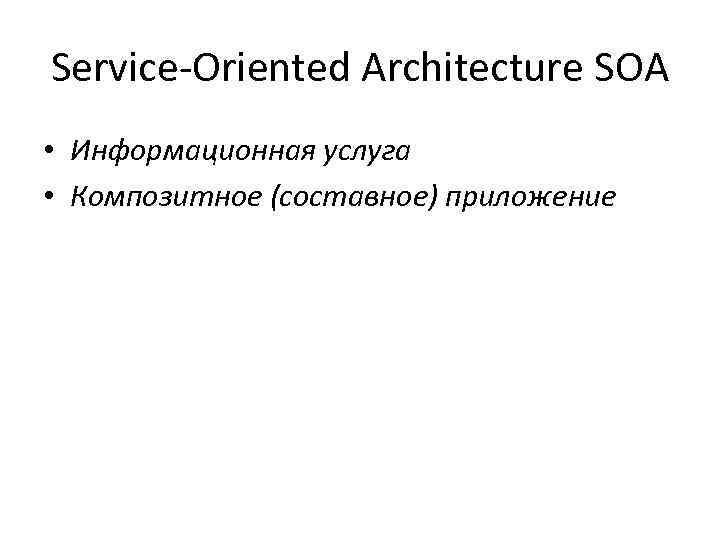 Service-Oriented Architecture SOA

• Информационная услуга
• Композитное (составное) приложение